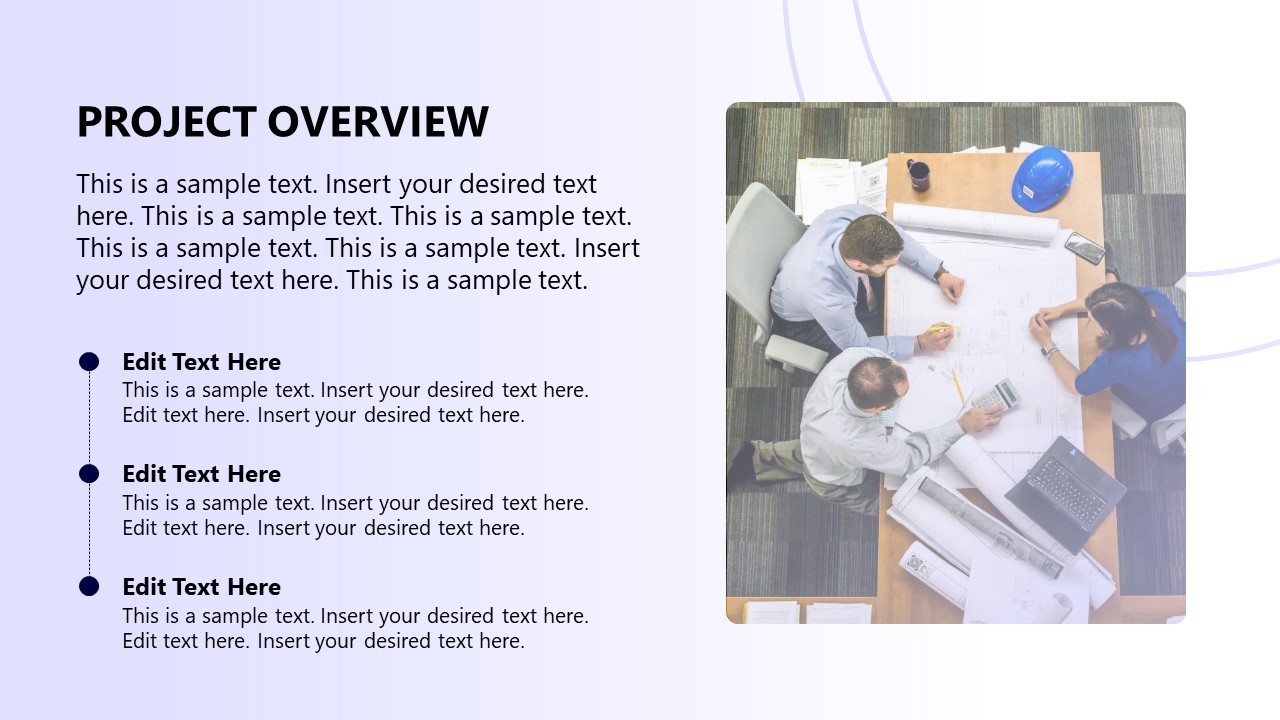 PROJECT OVERVIEW

This is a sample text. Insert your desired text here. This is a sample text. This is a sample text. This is a sample text. This is a sample text. Insert your desired text here. This is a sample text.

Edit Text Here
This is a sample text. Insert your desired text here. Edit text here. Insert your desired text here.

Edit Text Here
This is a sample text. Insert your desired text here. Edit text here. Insert your desired text here.

Edit Text Here
This is a sample text. Insert your desired text here. Edit text here. Insert your desired text here.